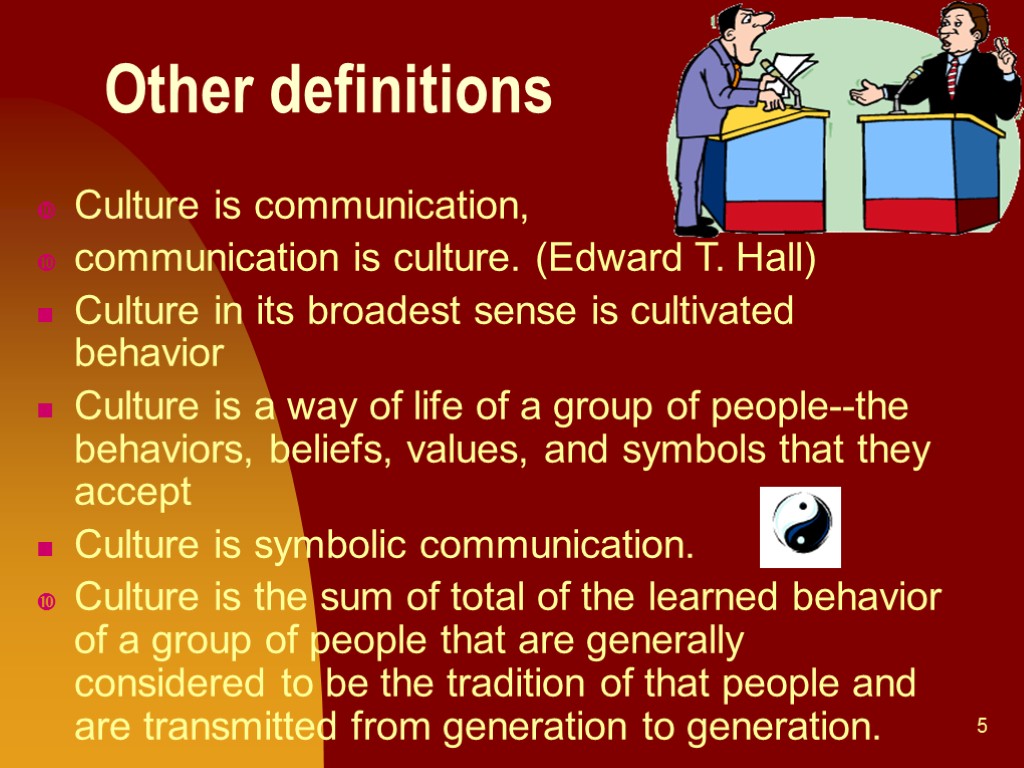 Other definitions

Culture is communication,

communication is culture. (Edward T. Hall)

Culture in its broadest sense is cultivated behavior

Culture is a way of life of a group of people--the behaviors, beliefs, values, and symbols that they accept

Culture is symbolic communication.

Culture is the sum of total of the learned behavior of a group of people that are generally considered to be the tradition of that people and are transmitted from generation to generation.

5